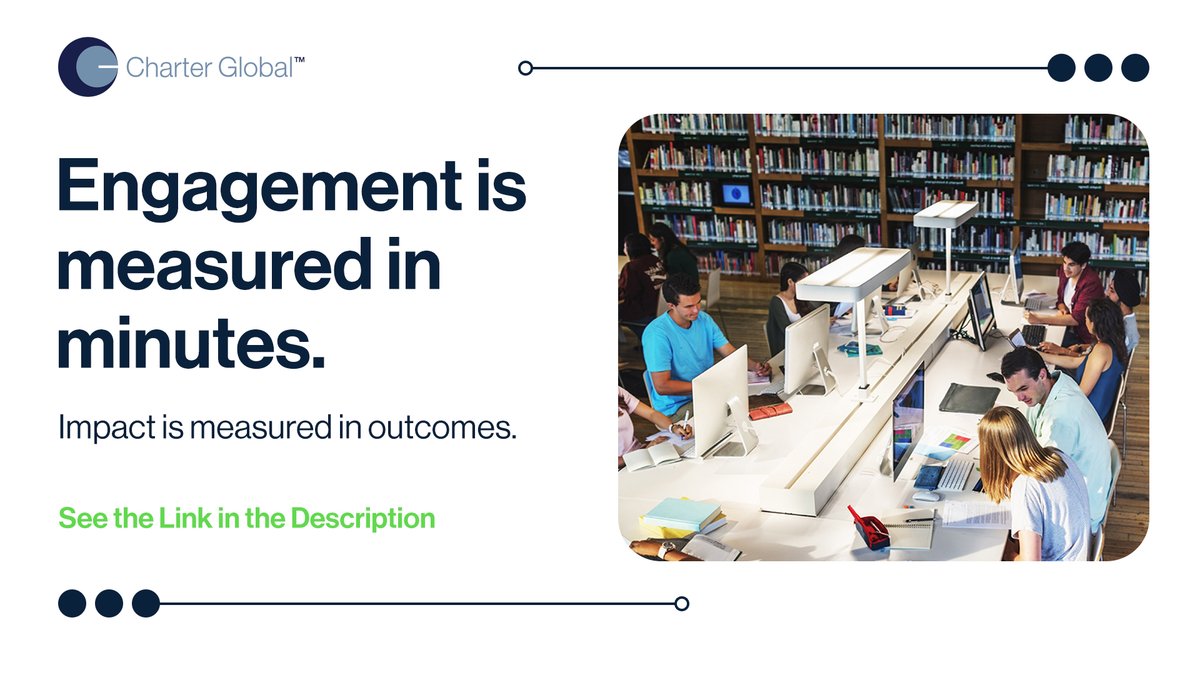 Charter Global™

Engagement is measured in minutes.

Impact is measured in outcomes.

See the Link in the Description